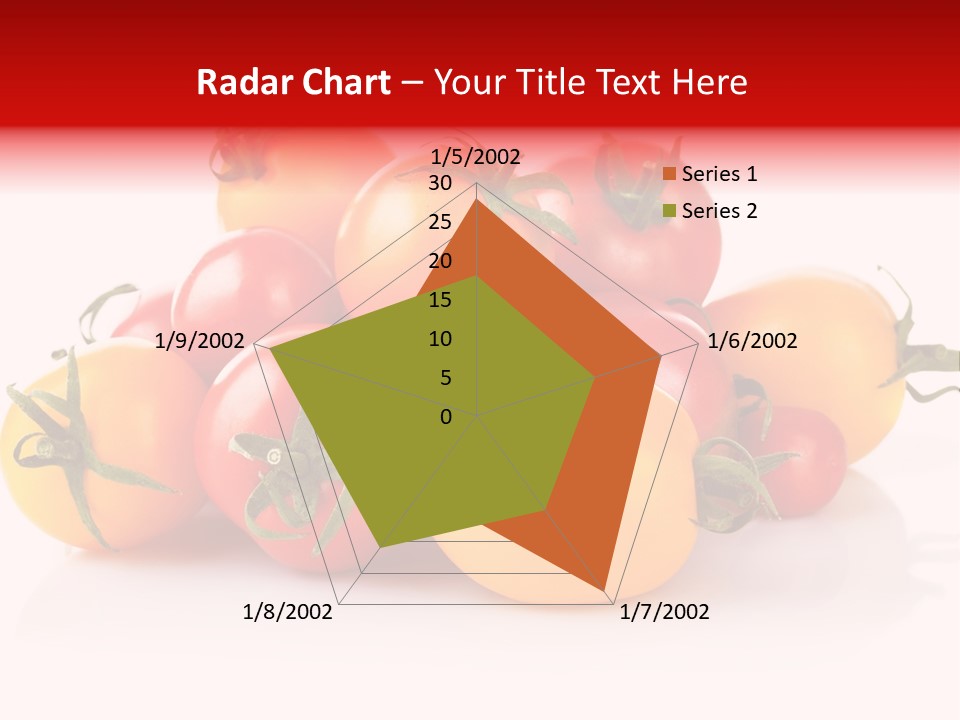 Radar Chart – Your Title Text Here

1/5/2002
30
25
20
15
10
5
0
1/6/2002
1/7/2002
1/8/2002
1/9/2002

Series 1
Series 2